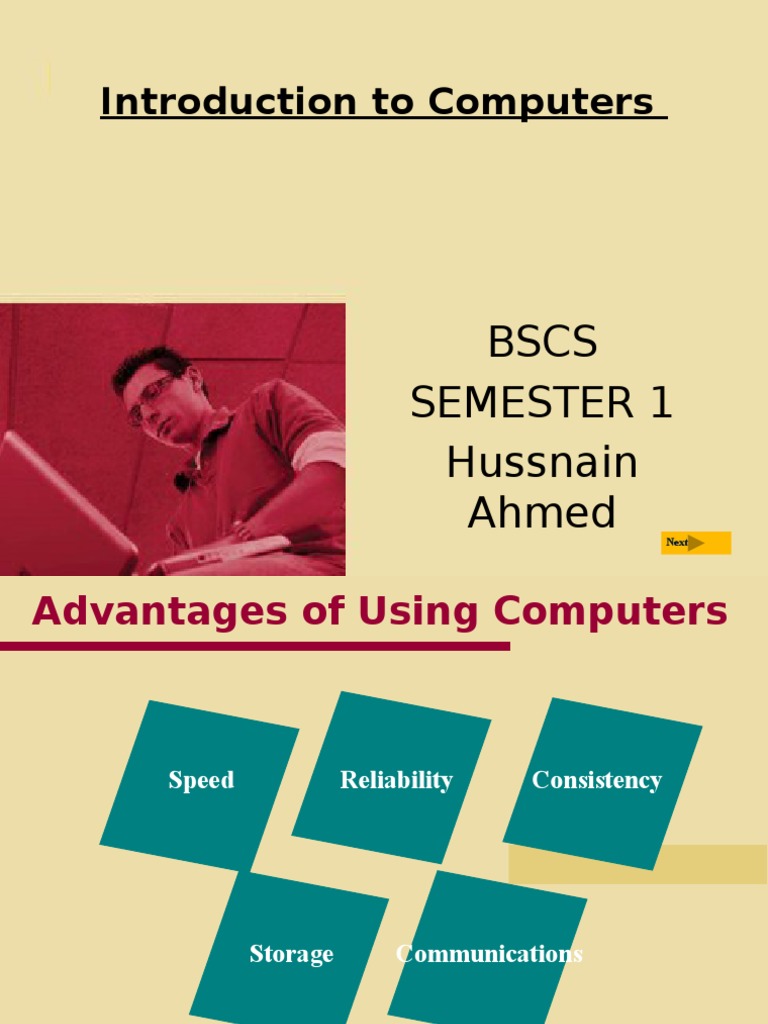 Introduction to Computers

BSCS
SEMESTER 1
Hussnain Ahmed

Next

Advantages of Using Computers

Speed

Reliability

Consistency

Storage

Communications